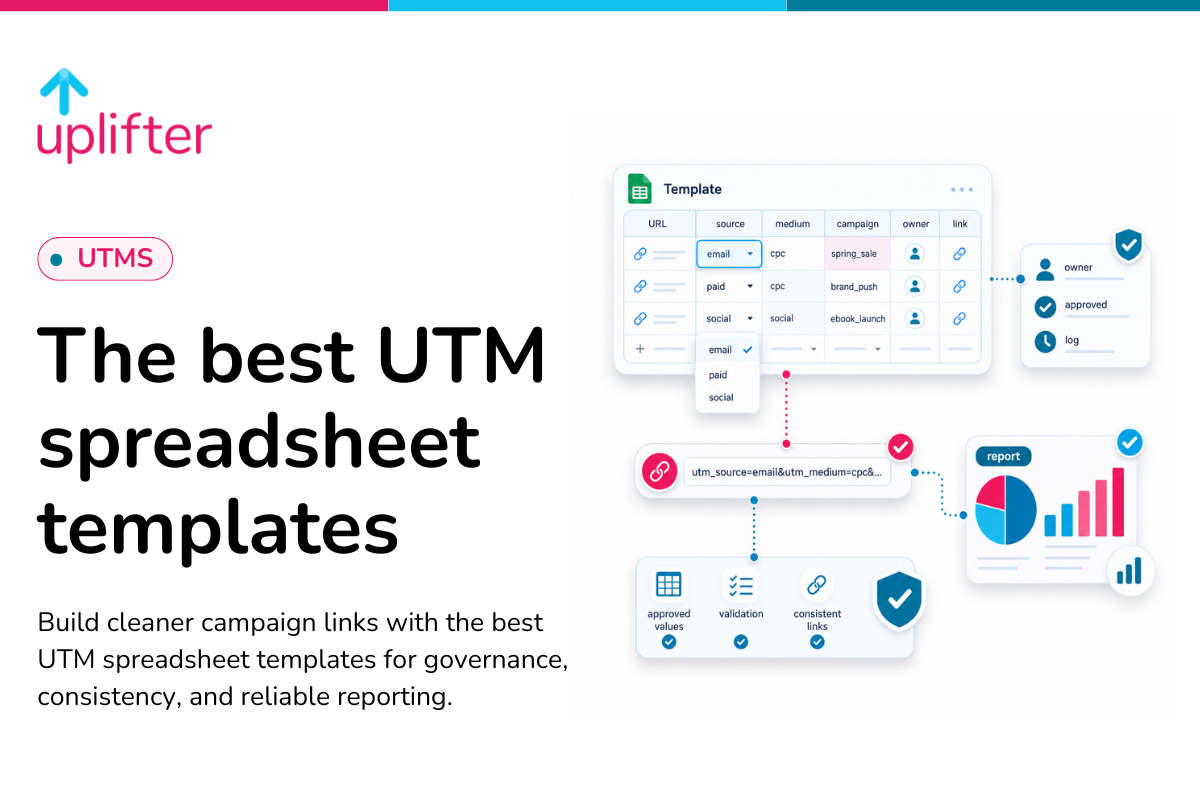 uplifter

UTMS

The best UTM spreadsheet templates

Build cleaner campaign links with the best UTM spreadsheet templates for governance, consistency, and reliable reporting.

Template

| URL | source | medium | campaign | owner | link |
|---|---|---|---|---|---|
| | email | cpc | spring_sale | | |
| | paid | cpc | brand_push | | |
| | social | social | ebook_launch | | |
| + | | | | | |

email
paid
social

owner
approved
log

utm_source=email&utm_medium=cpc&...

report

approved values
validation
consistent links